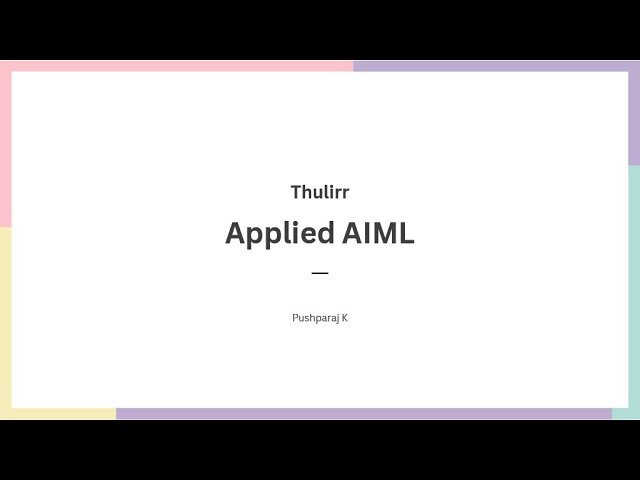 Thulirr

Applied AIML

—

Pushparaj K